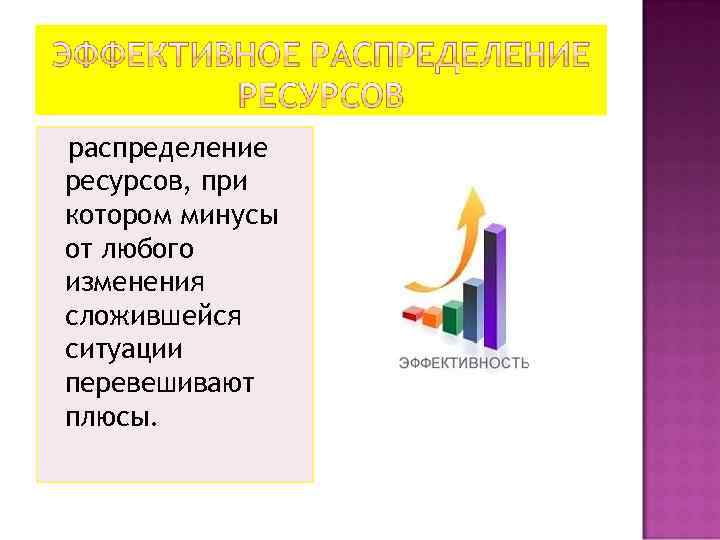 ЭФФЕКТИВНОЕ РАСПРЕДЕЛЕНИЕ РЕСУРСОВ

распределение ресурсов, при котором минусы от любого изменения сложившейся ситуации перевешивают плюсы.

ЭФФЕКТИВНОСТЬ